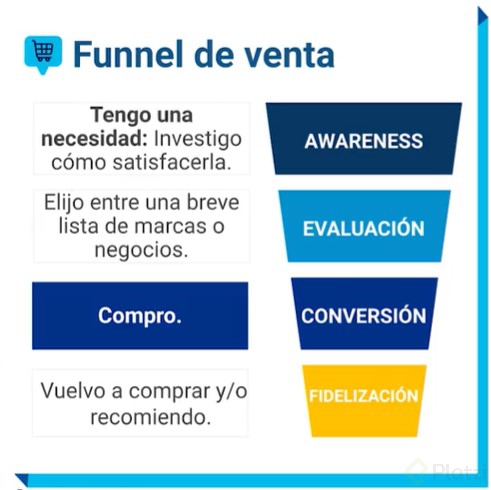 Funnel de venta

Tengo una necesidad: Investigo cómo satisfacerla.

AWARENESS

Elijo entre una breve lista de marcas o negocios.

EVALUACIÓN

Compro.

CONVERSIÓN

Vuelvo a comprar y/o recomiendo.

FIDELIZACIÓN

Platzi